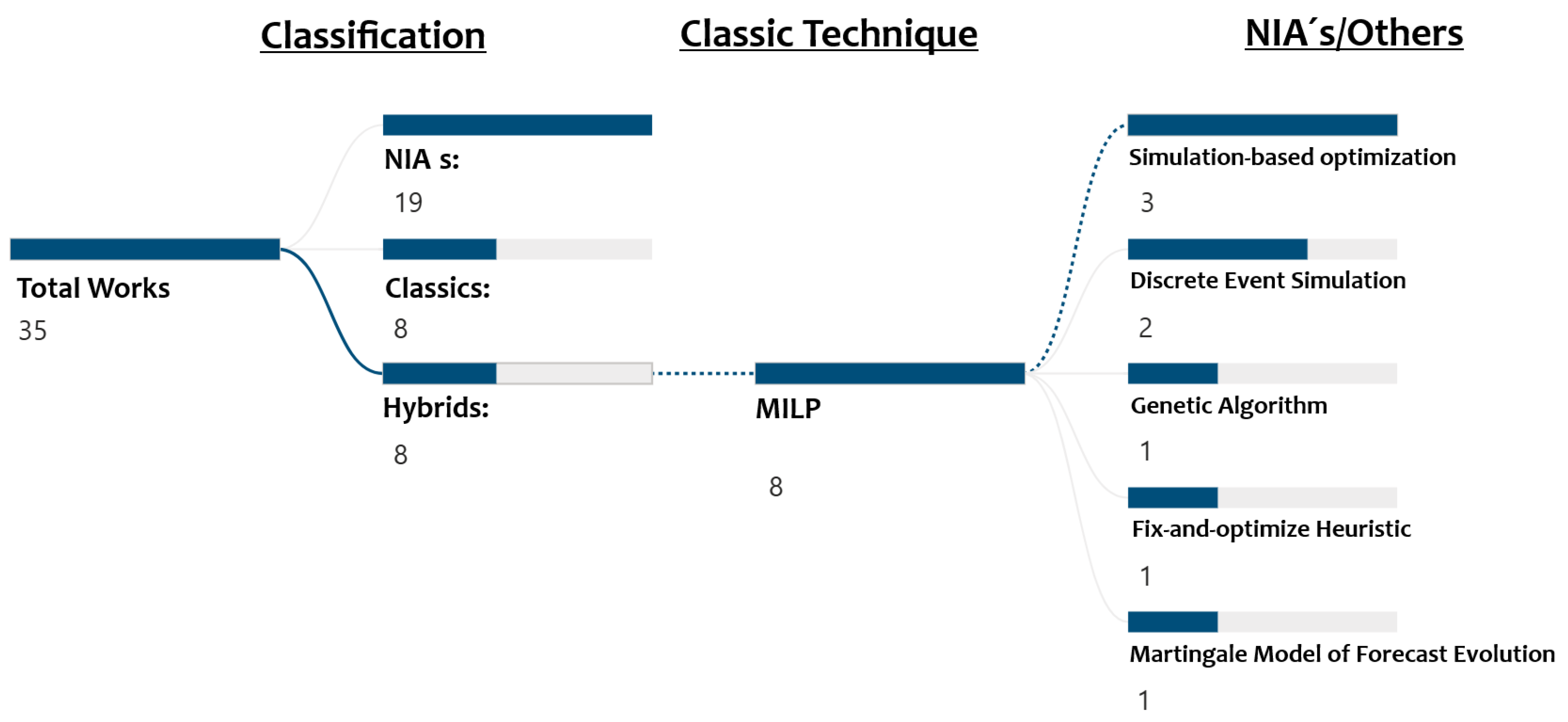 Classification

Classic Technique

NIA´s/Others

Total Works
35

NIA s:
19

Classics:
8

Hybrids:
8

MILP
8

Simulation-based optimization
3

Discrete Event Simulation
2

Genetic Algorithm
1

Fix-and-optimize Heuristic
1

Martingale Model of Forecast Evolution
1